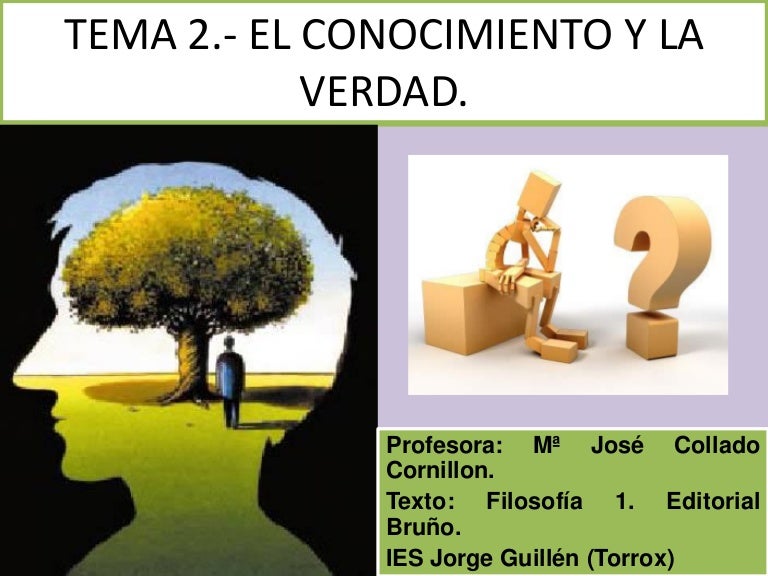 TEMA 2.- EL CONOCIMIENTO Y LA VERDAD.

Profesora: Mª José Collado Cornillon.

Texto: Filosofía 1. Editorial Bruño.

IES Jorge Guillén (Torrox)